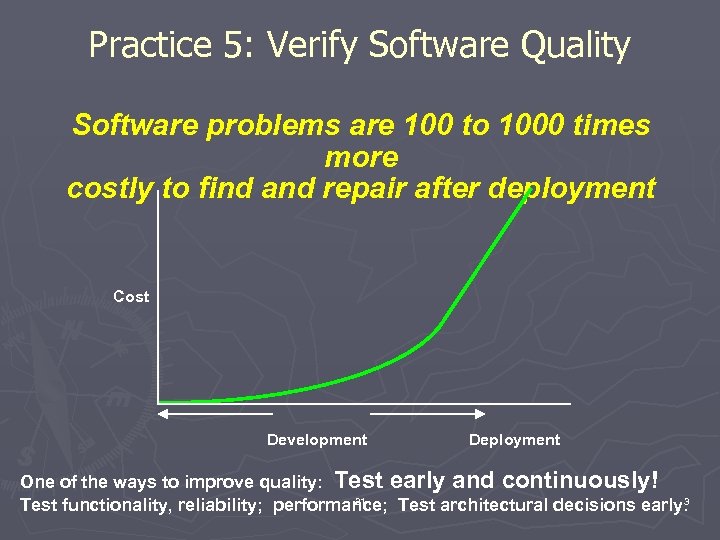 Practice 5: Verify Software Quality

Software problems are 100 to 1000 times more costly to find and repair after deployment

Cost

Development

Deployment

One of the ways to improve quality: Test early and continuously!

Test functionality, reliability; performance; Test architectural decisions early.